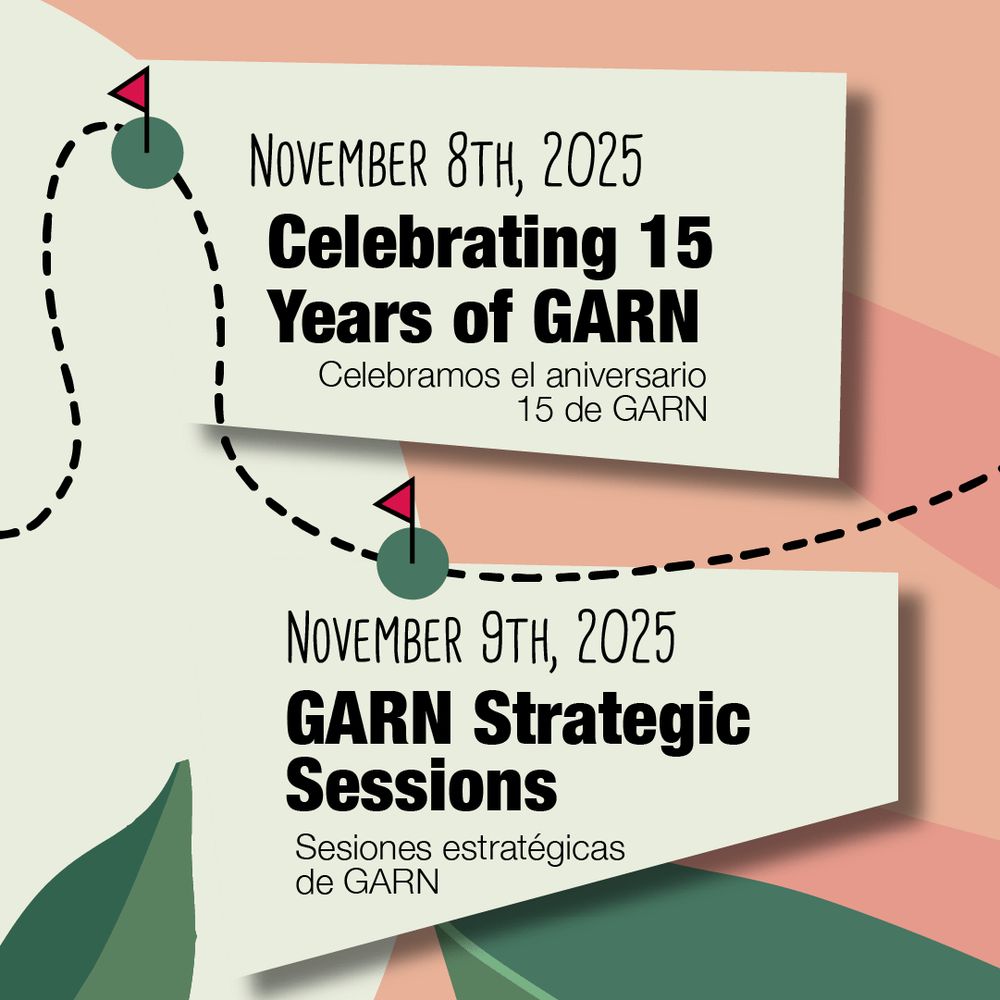 November 8th, 2025

Celebrating 15 Years of GARN

Celebramos el aniversario 15 de GARN

November 9th, 2025

GARN Strategic Sessions

Sesiones estratégicas de GARN